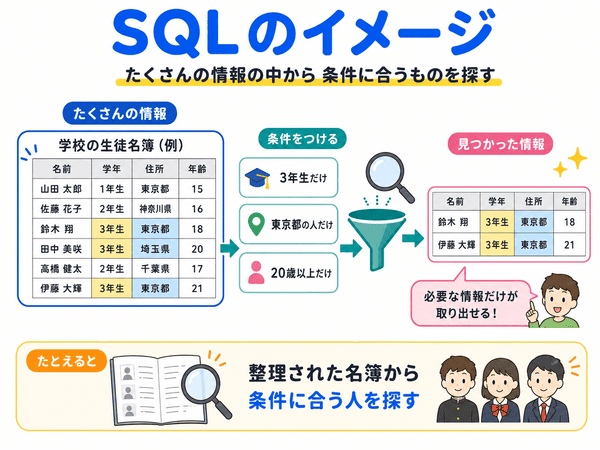 SQLのイメージ

たくさんの情報の中から 条件に合うものを探す

たくさんの情報

学校の生徒名簿（例）

| 名前 | 学年 | 住所 | 年齢 |
|---|---|---|---|
| 山田 太郎 | 1年生 | 東京都 | 15 |
| 佐藤 花子 | 2年生 | 神奈川県 | 16 |
| 鈴木 翔 | 3年生 | 東京都 | 18 |
| 田中 美咲 | 3年生 | 埼玉県 | 20 |
| 高橋 健太 | 2年生 | 千葉県 | 17 |
| 伊藤 大輝 | 3年生 | 東京都 | 21 |

条件をつける

3年生だけ

東京都の人だけ

20歳以上だけ

見つかった情報

| 名前 | 学年 | 住所 | 年齢 |
|---|---|---|---|
| 鈴木 翔 | 3年生 | 東京都 | 18 |
| 伊藤 大輝 | 3年生 | 東京都 | 21 |

必要な情報だけが取り出せる！

たとえると

整理された名簿から
条件に合う人を探す